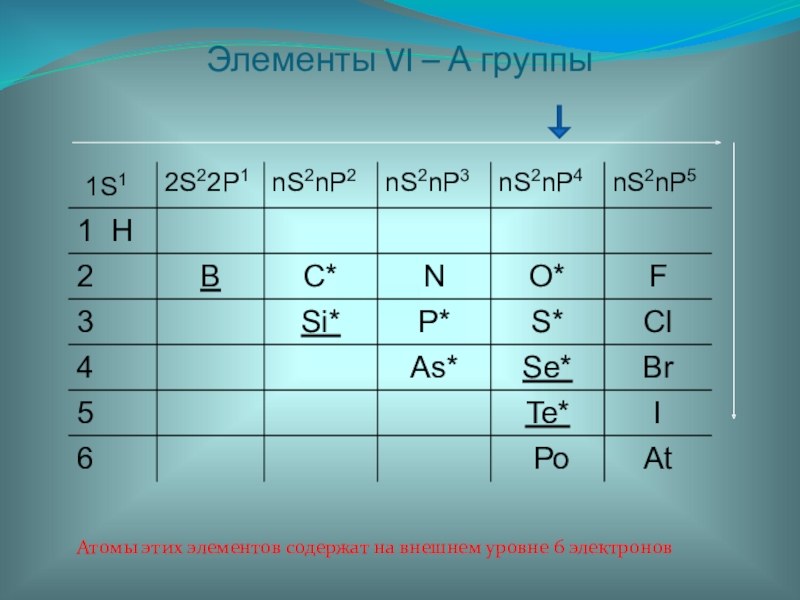 Элементы VI – А группы

| $1S^1$ | $2S^22P^1$ | $nS^2nP^2$ | $nS^2nP^3$ | $nS^2nP^4$ | $nS^2nP^5$ |
|---|---|---|---|---|---|
| 1 H | | | | | |
| 2 | B | C* | N | O* | F |
| 3 | | Si* | P* | S* | Cl |
| 4 | | | As* | Se* | Br |
| 5 | | | | Te* | I |
| 6 | | | | Po | At |

Атомы этих элементов содержат на внешнем уровне 6 электронов